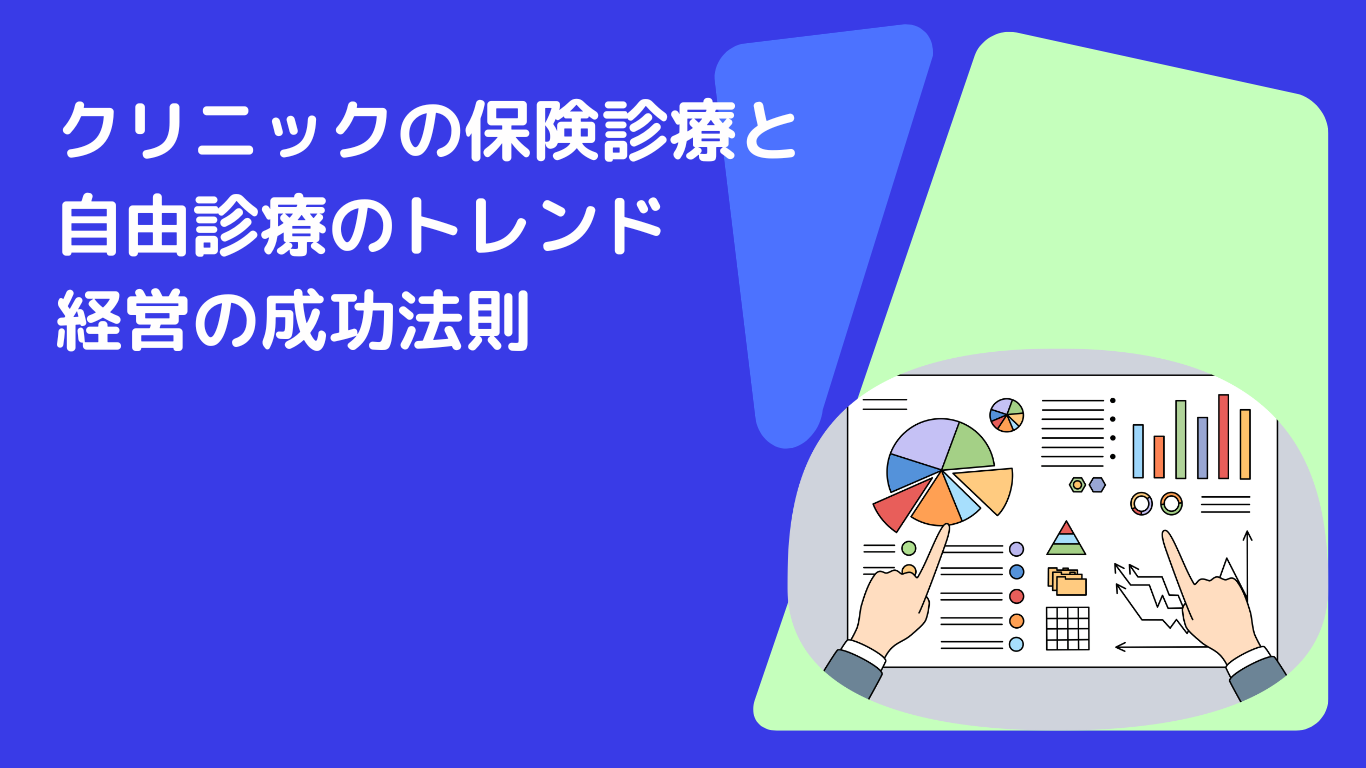 クリニックの保険診療と
自由診療のトレンド
経営の成功法則